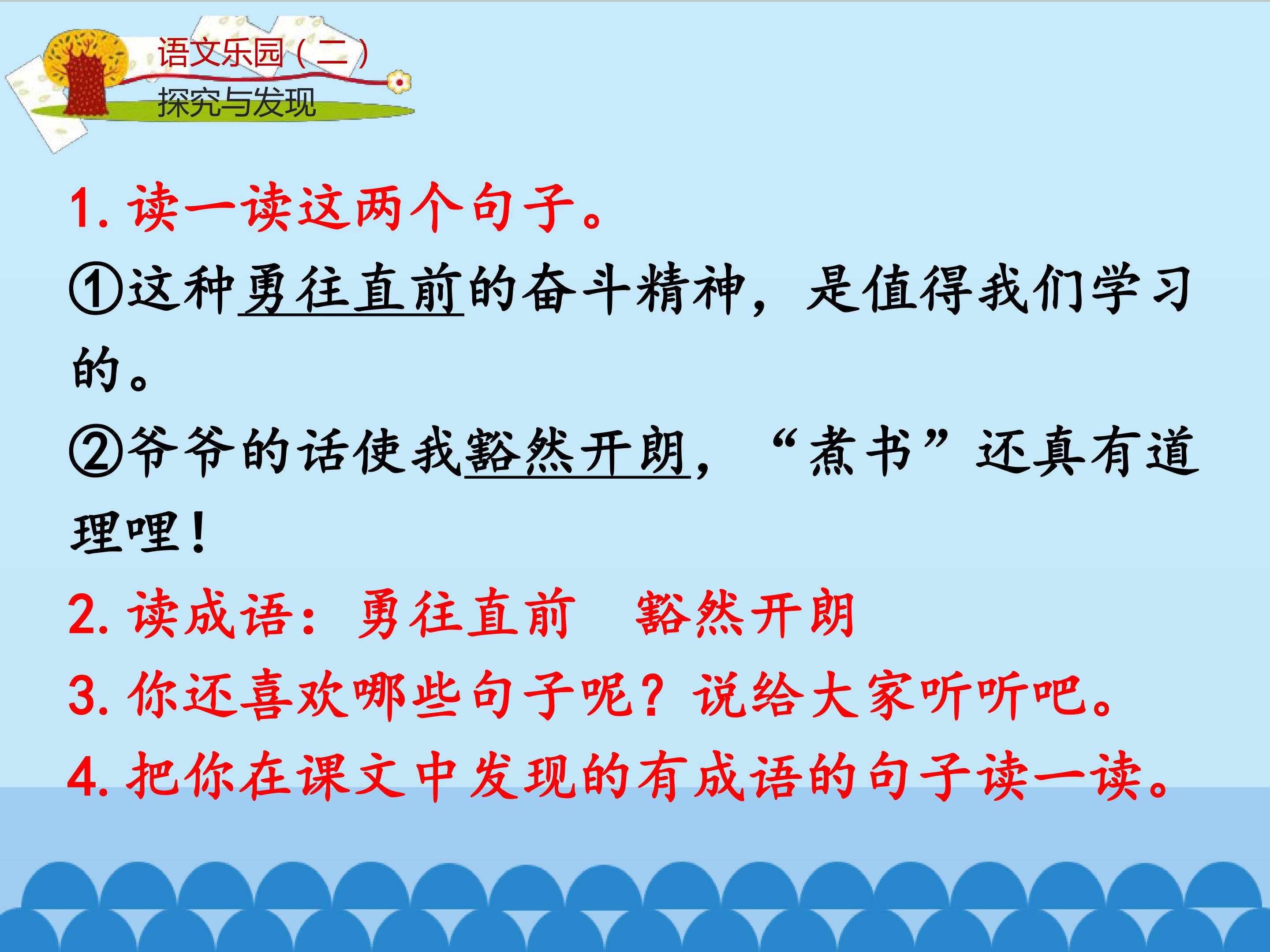 语文乐园（二）
探究与发现

1. 读一读这两个句子。

①这种勇往直前的奋斗精神，是值得我们学习的。

②爷爷的话使我豁然开朗，“煮书”还真有道理哩！

2. 读成语：勇往直前　豁然开朗

3. 你还喜欢哪些句子呢？说给大家听听吧。

4. 把你在课文中发现的有成语的句子读一读。